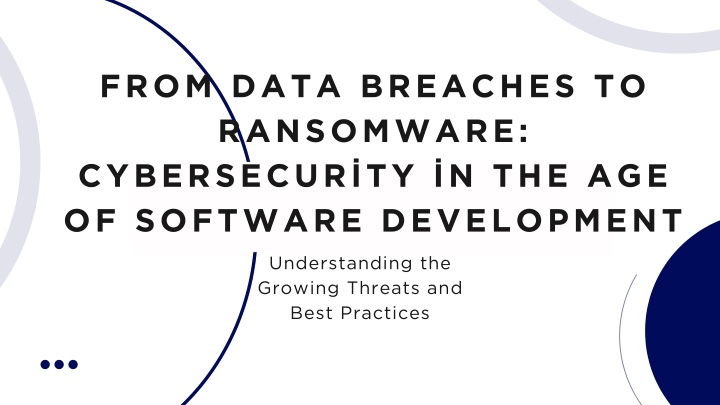 FROM DATA BREACHES TO RANSOMWARE: CYBERSECURİTY İN THE AGE OF SOFTWARE DEVELOPMENT

Understanding the Growing Threats and Best Practices